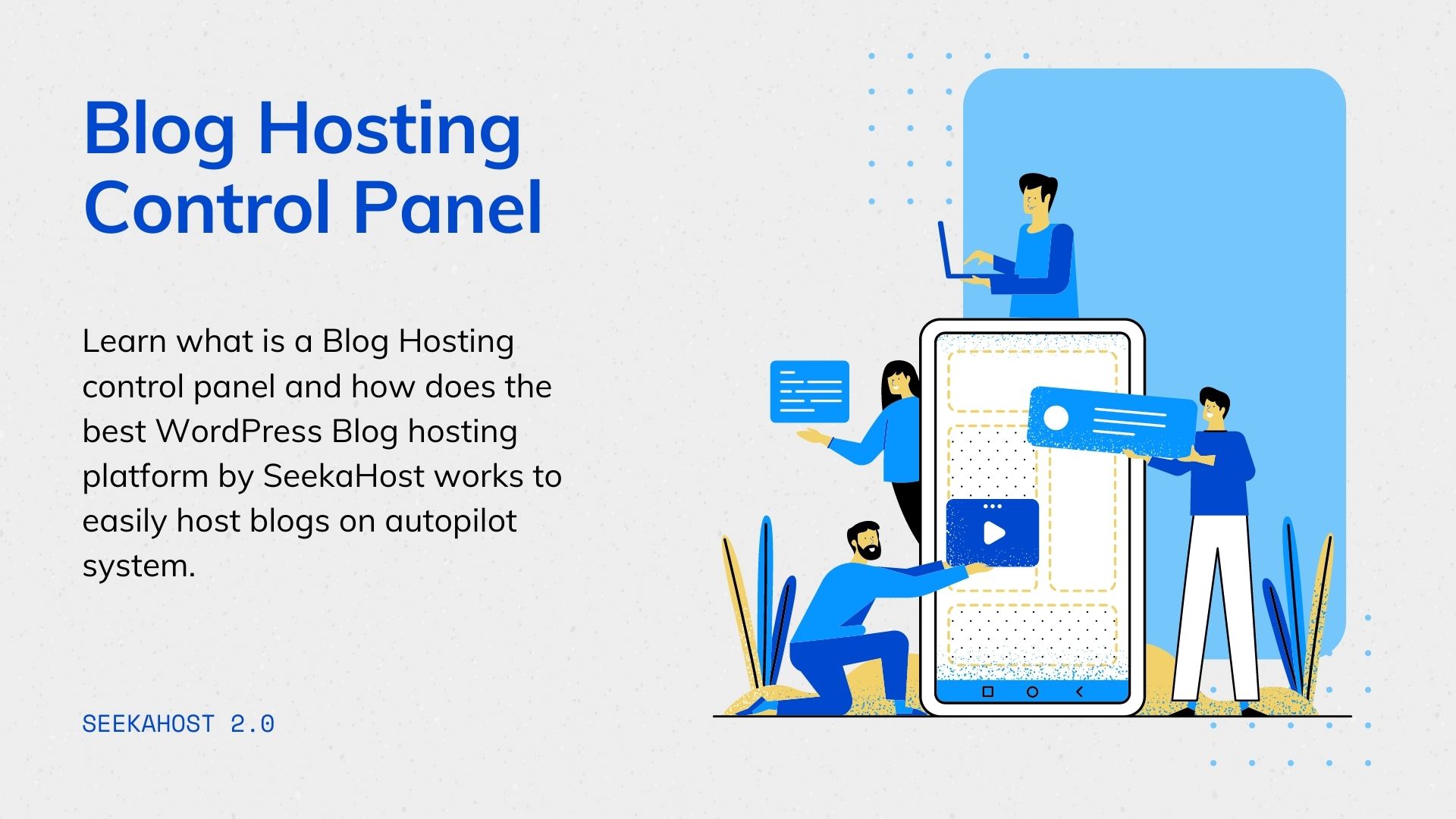 Blog Hosting Control Panel

Learn what is a Blog Hosting control panel and how does the best WordPress Blog hosting platform by SeekaHost works to easily host blogs on autopilot system.

SEEKAHOST 2.0